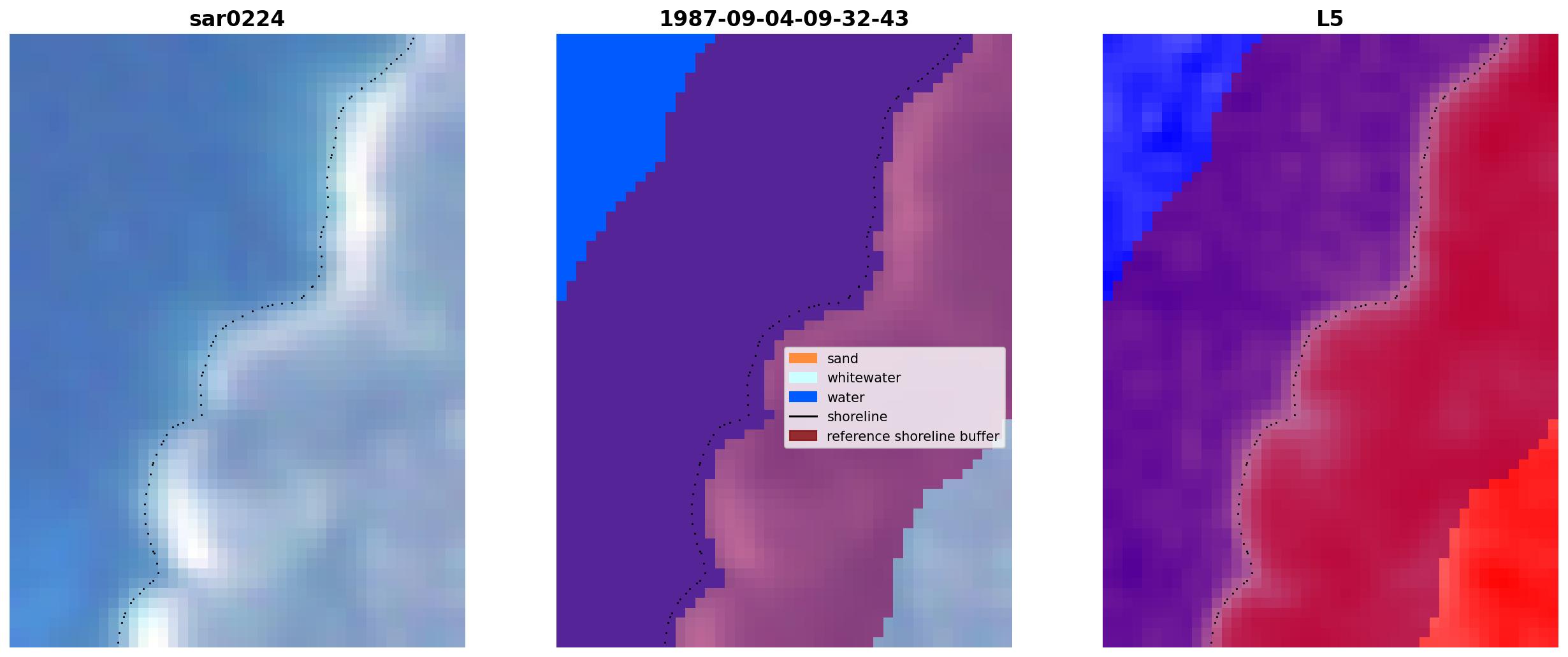 sar0224

1987-09-04-09-32-43

sand
whitewater
water
shoreline
reference shoreline buffer

L5